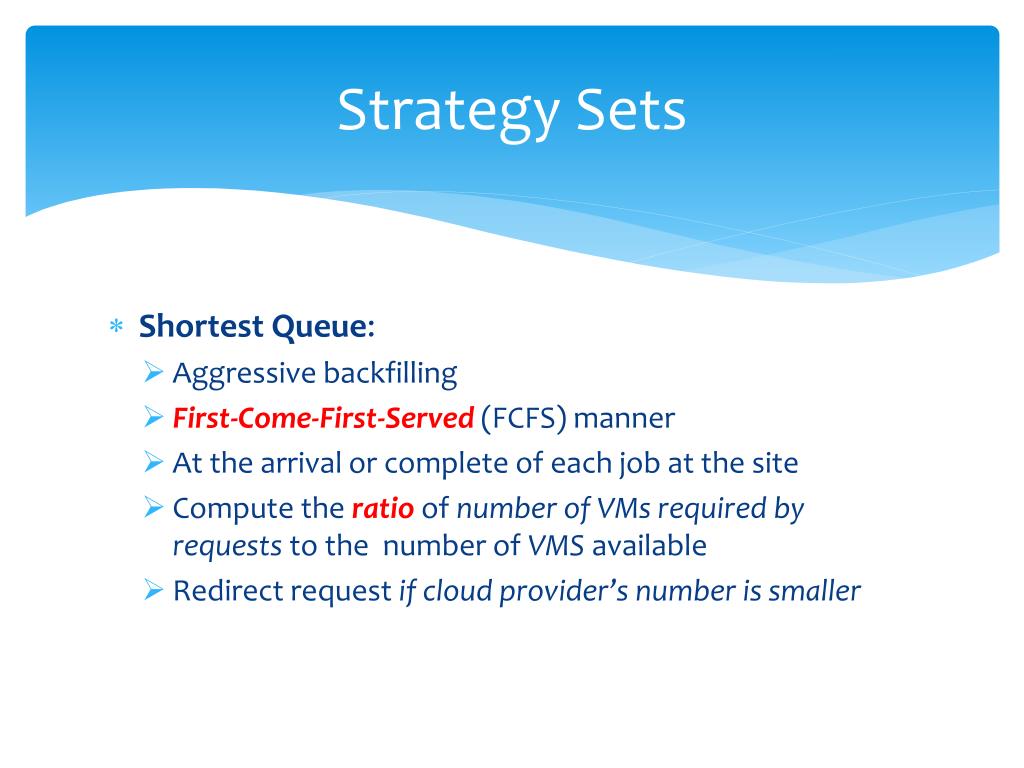 Strategy Sets

∗ Shortest Queue:

➢ Aggressive backfilling

➢ First-Come-First-Served (FCFS) manner

➢ At the arrival or complete of each job at the site

➢ Compute the ratio of number of VMs required by requests to the number of VMS available

➢ Redirect request if cloud provider's number is smaller